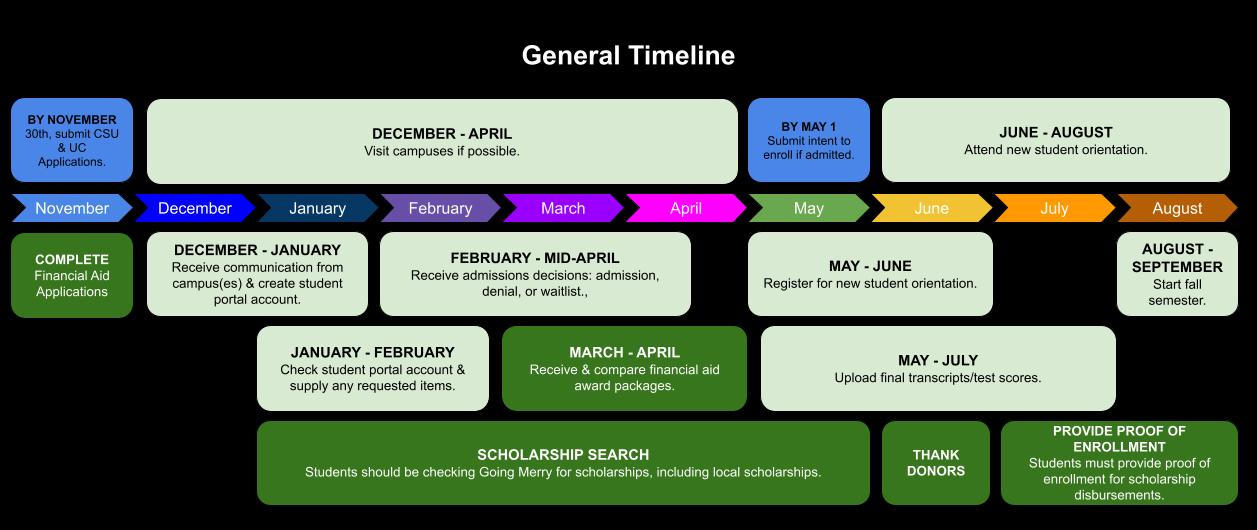 General Timeline

BY NOVEMBER 30th, submit CSU & UC Applications.

DECEMBER - APRIL
Visit campuses if possible.

BY MAY 1
Submit intent to enroll if admitted.

JUNE - AUGUST
Attend new student orientation.

November December January February March April May June July August

COMPLETE
Financial Aid Applications

DECEMBER - JANUARY
Receive communication from campus(es) & create student portal account.

FEBRUARY - MID-APRIL
Receive admissions decisions: admission, denial, or waitlist.,

MAY - JUNE
Register for new student orientation.

AUGUST - SEPTEMBER
Start fall semester.

JANUARY - FEBRUARY
Check student portal account & supply any requested items.

MARCH - APRIL
Receive & compare financial aid award packages.

MAY - JULY
Upload final transcripts/test scores.

SCHOLARSHIP SEARCH
Students should be checking Going Merry for scholarships, including local scholarships.

THANK DONORS

PROVIDE PROOF OF ENROLLMENT
Students must provide proof of enrollment for scholarship disbursements.